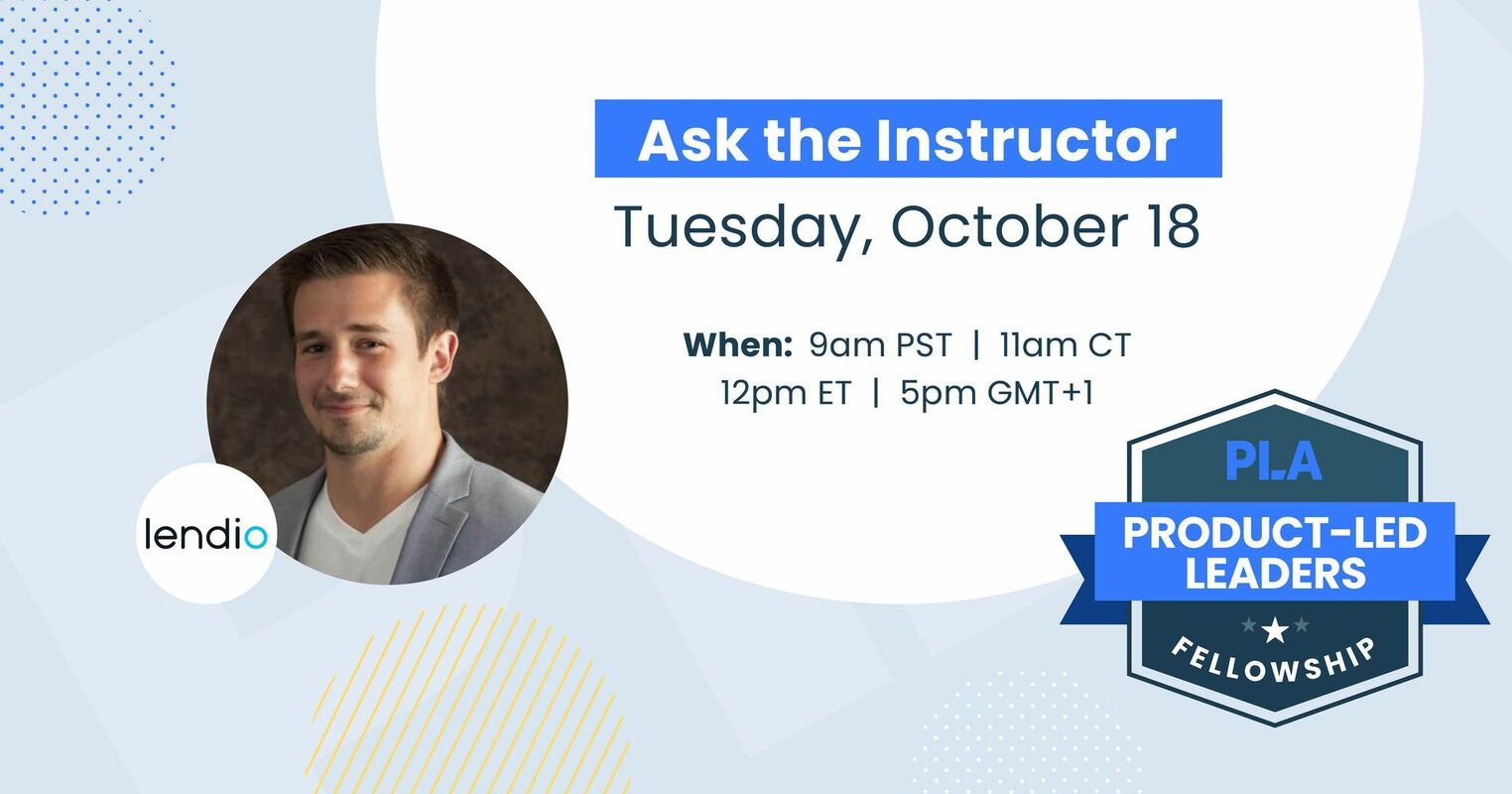 Ask the Instructor

Tuesday, October 18

When: 9am PST | 11am CT
12pm ET | 5pm GMT+1

lendio

PLA

PRODUCT-LED LEADERS

FELLOWSHIP